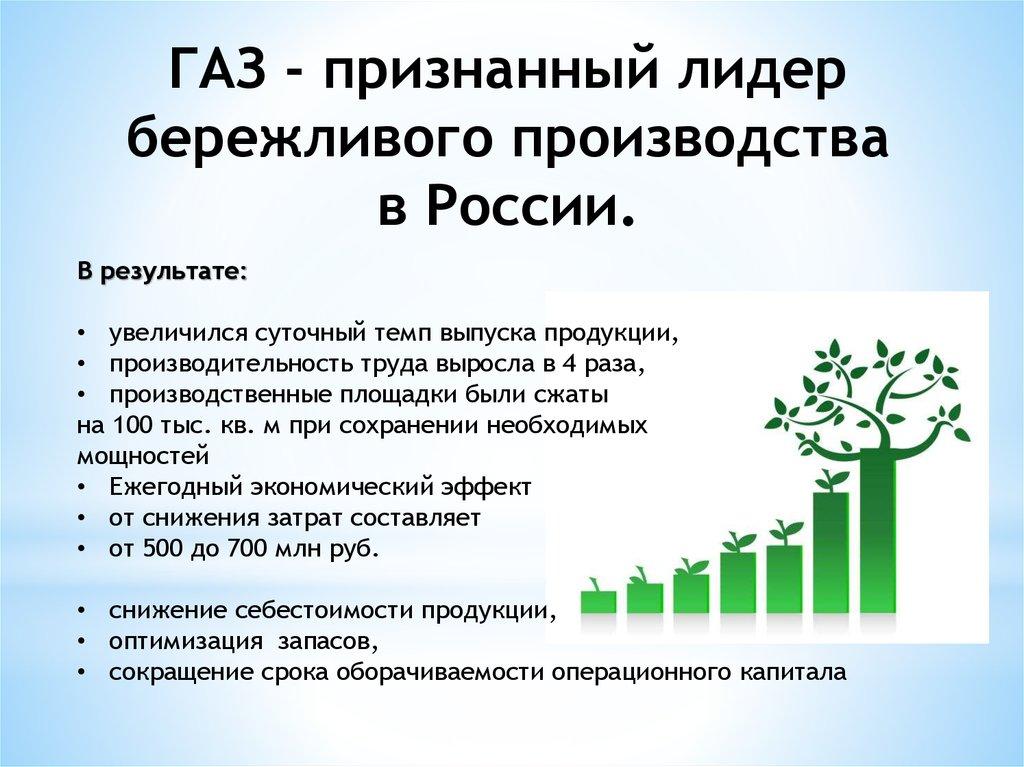 ГАЗ - признанный лидер бережливого производства в России.

В результате:

• увеличился суточный темп выпуска продукции,
• производительность труда выросла в 4 раза,
• производственные площадки были сжаты
на 100 тыс. кв. м при сохранении необходимых мощностей
• Ежегодный экономический эффект
• от снижения затрат составляет
• от 500 до 700 млн руб.

• снижение себестоимости продукции,
• оптимизация запасов,
• сокращение срока оборачиваемости операционного капитала